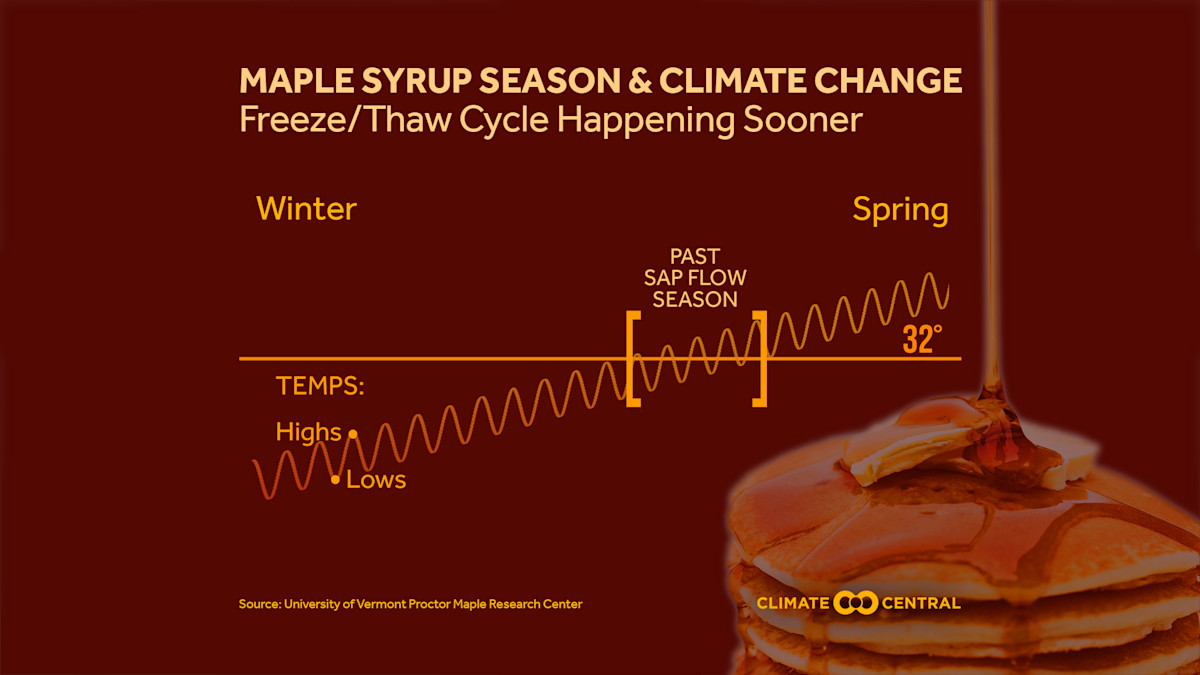 MAPLE SYRUP SEASON & CLIMATE CHANGE
Freeze/Thaw Cycle Happening Sooner

Winter

Spring

PAST SAP FLOW SEASON

32°

TEMPS:

Highs

Lows

Source: University of Vermont Proctor Maple Research Center

CLIMATE CENTRAL